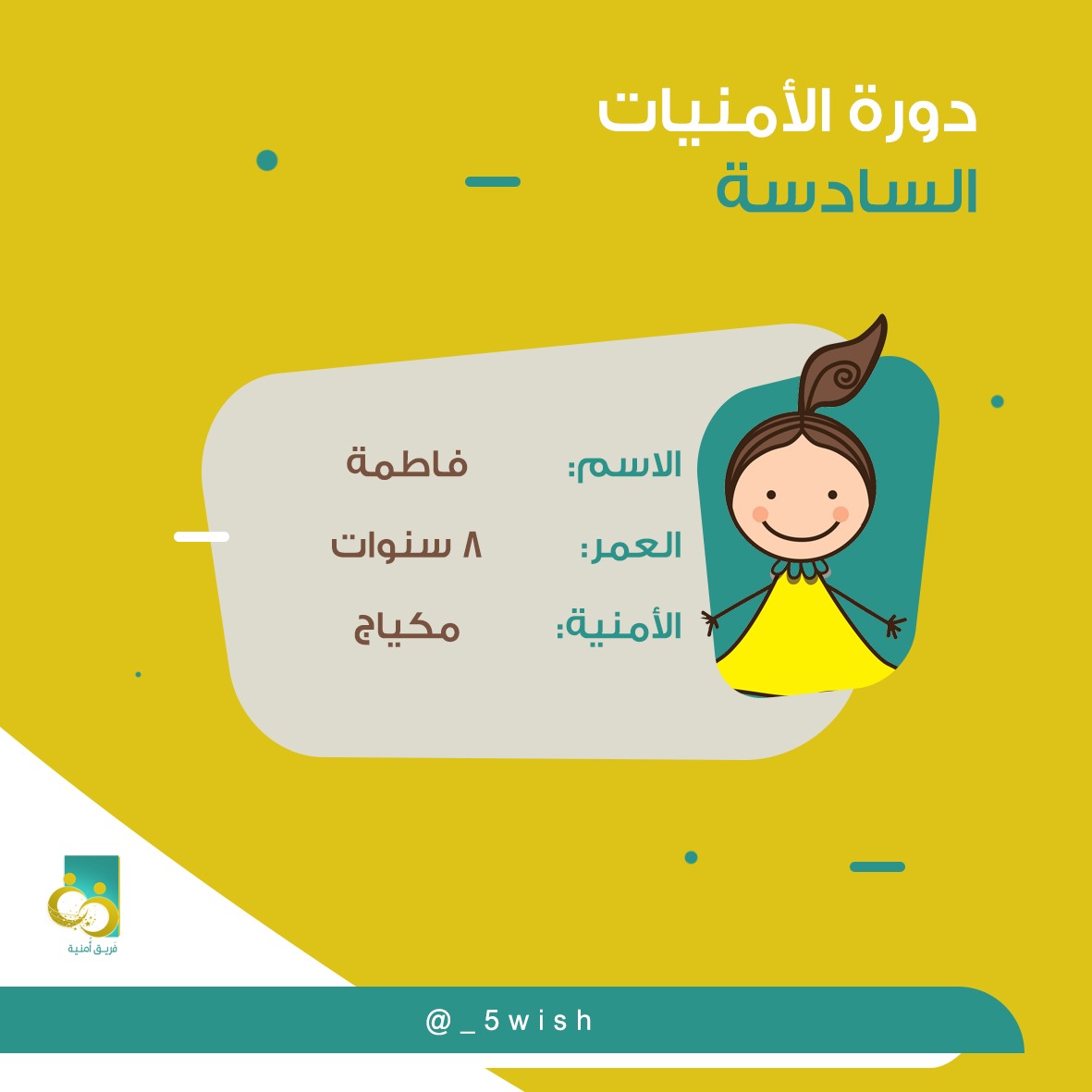 دورة الأمنيات
السادسة

الاسم: فاطمة
العمر: ٨ سنوات
الأمنية: مكياج

فريق أمنية

@_5wish